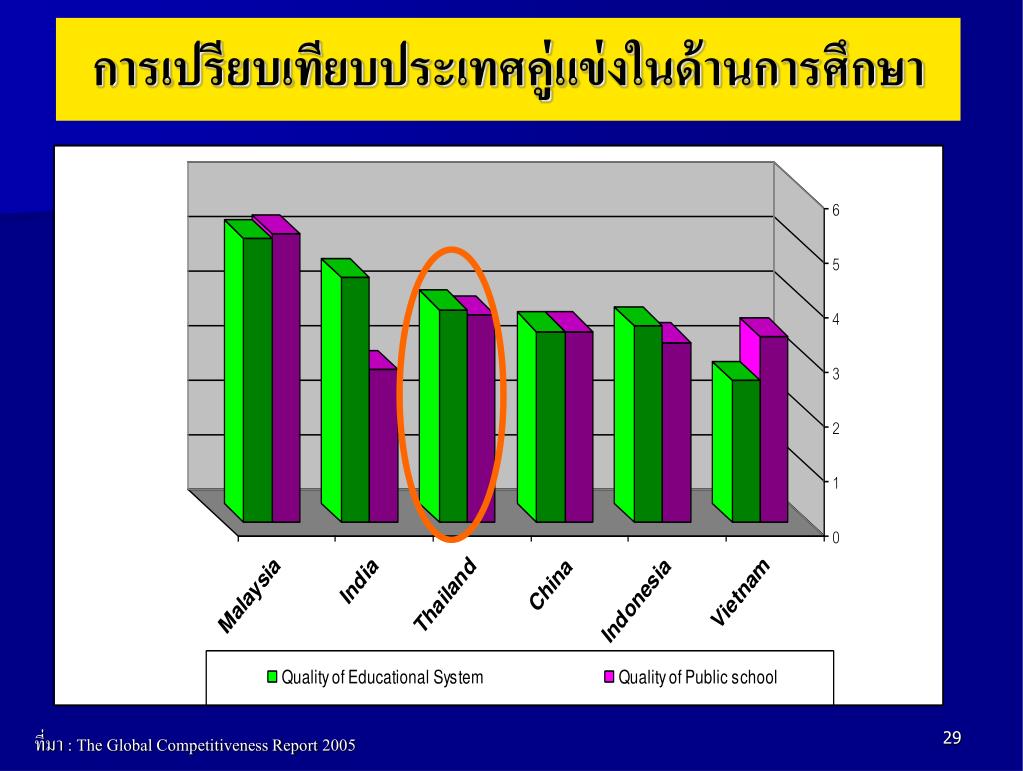 การเปรียบเทียบประเทศคู่แข่งในด้านการศึกษา

6
5
4
3
2
1
0

Malaysia
India
Thailand
China
Indonesia
Vietnam

Quality of Educational System
Quality of Public school

ที่มา : The Global Competitiveness Report 2005

29